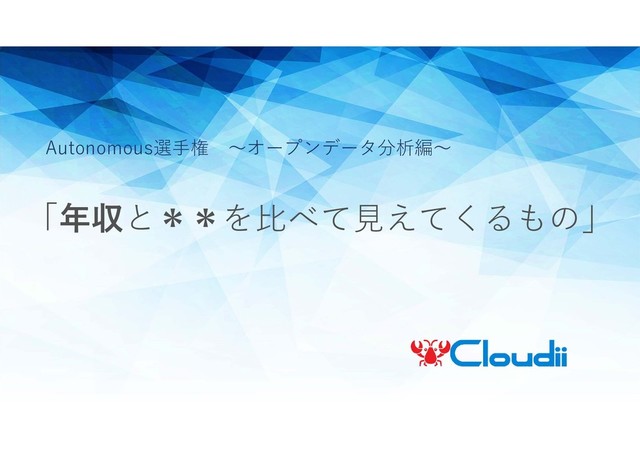 Autonomous選手権　～オープンデータ分析編～

「年収と＊＊を比べて見えてくるもの」

Cloudii